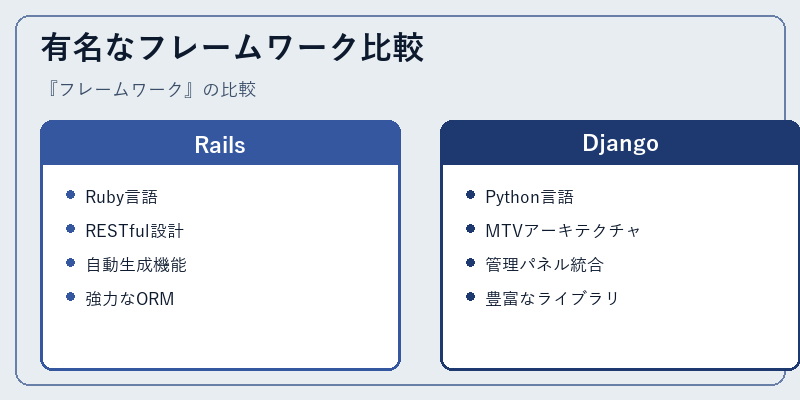 有名なフレームワーク比較

『フレームワーク』の比較

Rails

- Ruby言語
- RESTful設計
- 自動生成機能
- 強力なORM

Django

- Python言語
- MTVアーキテクチャ
- 管理パネル統合
- 豊富なライブラリ